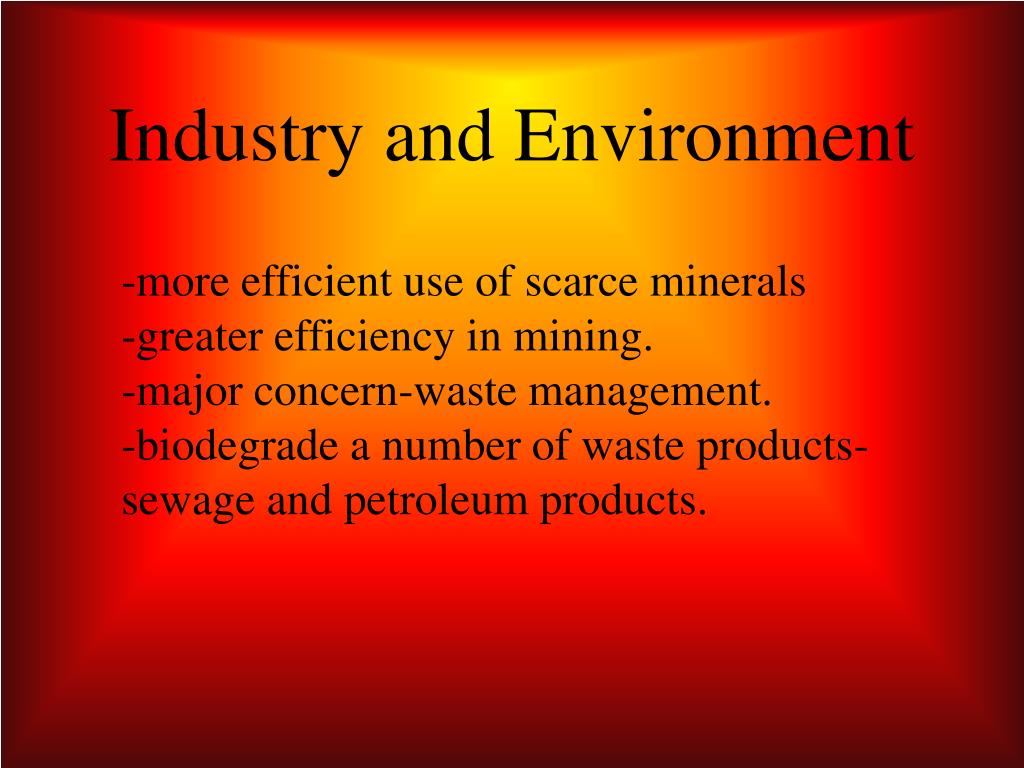 Industry and Environment

-more efficient use of scarce minerals
-greater efficiency in mining.
-major concern-waste management.
-biodegrade a number of waste products-sewage and petroleum products.